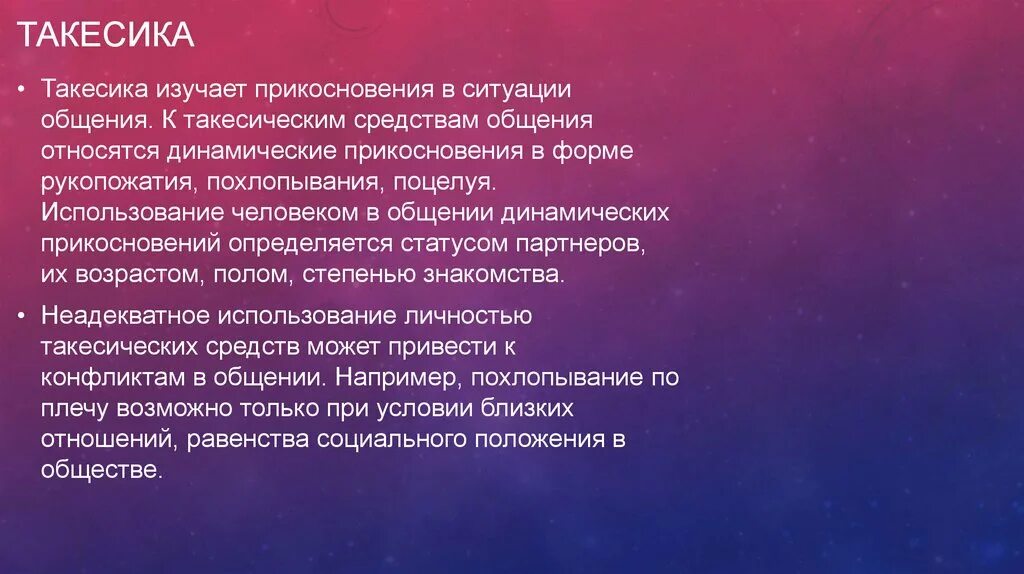 ТАКЕСИКА

• Такесика изучает прикосновения в ситуации общения. К такесическим средствам общения относятся динамические прикосновения в форме рукопожатия, похлопывания, поцелуя. Использование человеком в общении динамических прикосновений определяется статусом партнеров, их возрастом, полом, степенью знакомства.

• Неадекватное использование личностью такесических средств может привести к конфликтам в общении. Например, похлопывание по плечу возможно только при условии близких отношений, равенства социального положения в обществе.